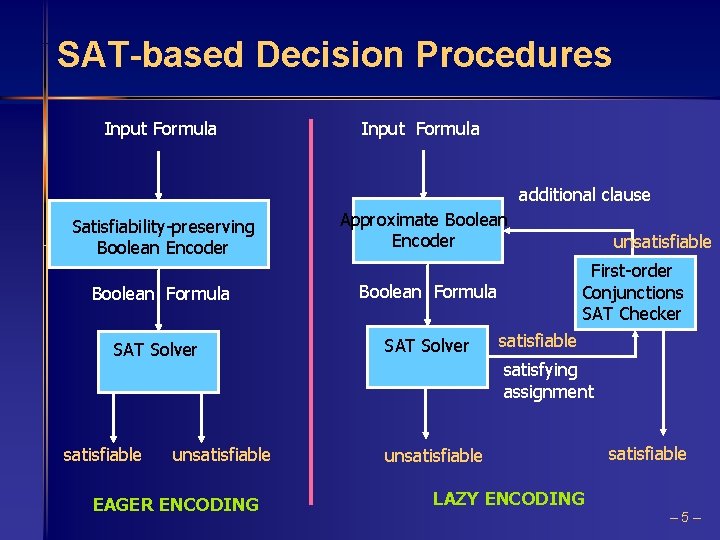 SAT-based Decision Procedures

Input Formula

Satisfiability-preserving Boolean Encoder

Boolean Formula

SAT Solver

satisfiable unsatisfiable

EAGER ENCODING

Input Formula

additional clause

Approximate Boolean Encoder

unsatisfiable

First-order Conjunctions SAT Checker

Boolean Formula

SAT Solver

satisfiable

satisfying assignment

unsatisfiable

satisfiable

LAZY ENCODING

– 5 –